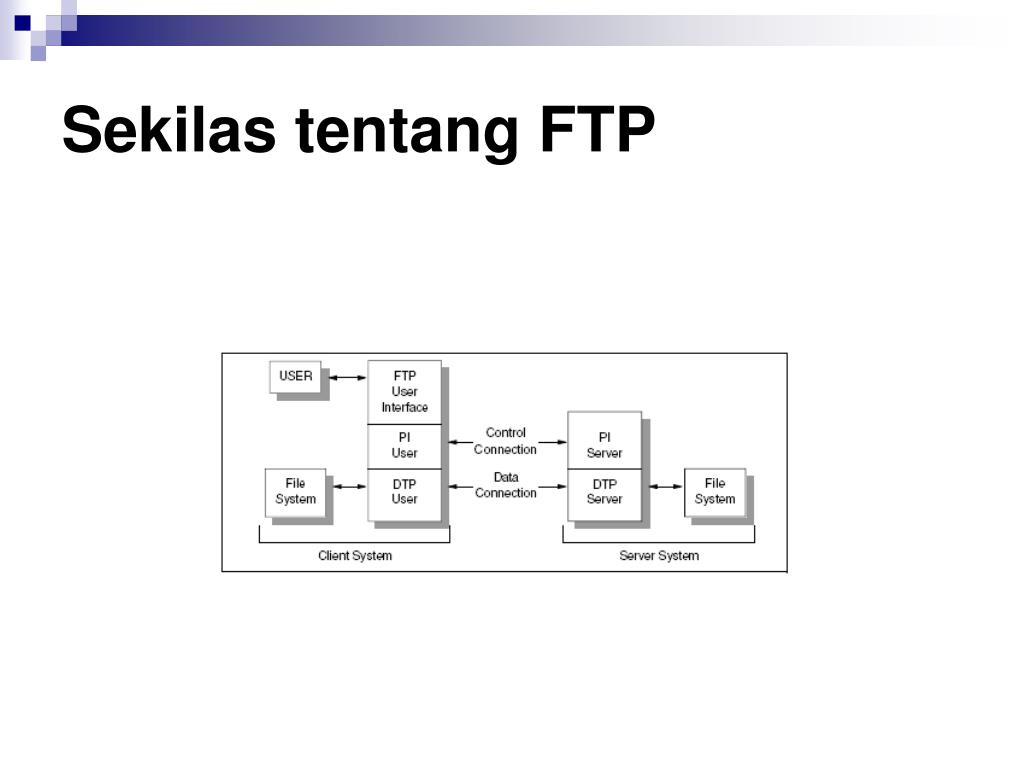 Sekilas tentang FTP

USER

FTP
User
Interface

PI
User

DTP
User

File
System

Control
Connection

Data
Connection

PI
Server

DTP
Server

File
System

Client System

Server System